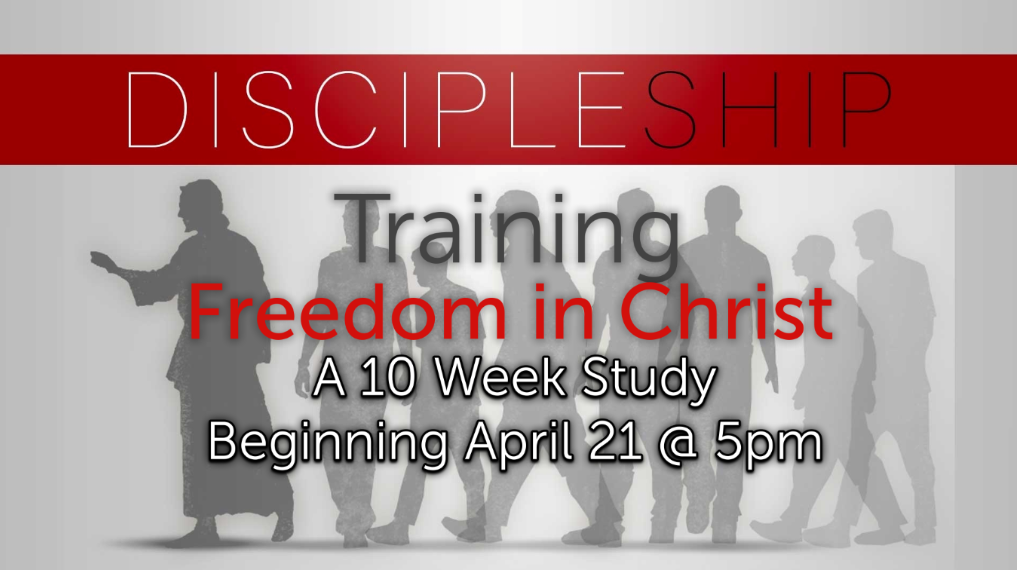 DISCIPLESHIP

Training

Freedom in Christ

A 10 Week Study
Beginning April 21 @ 5pm